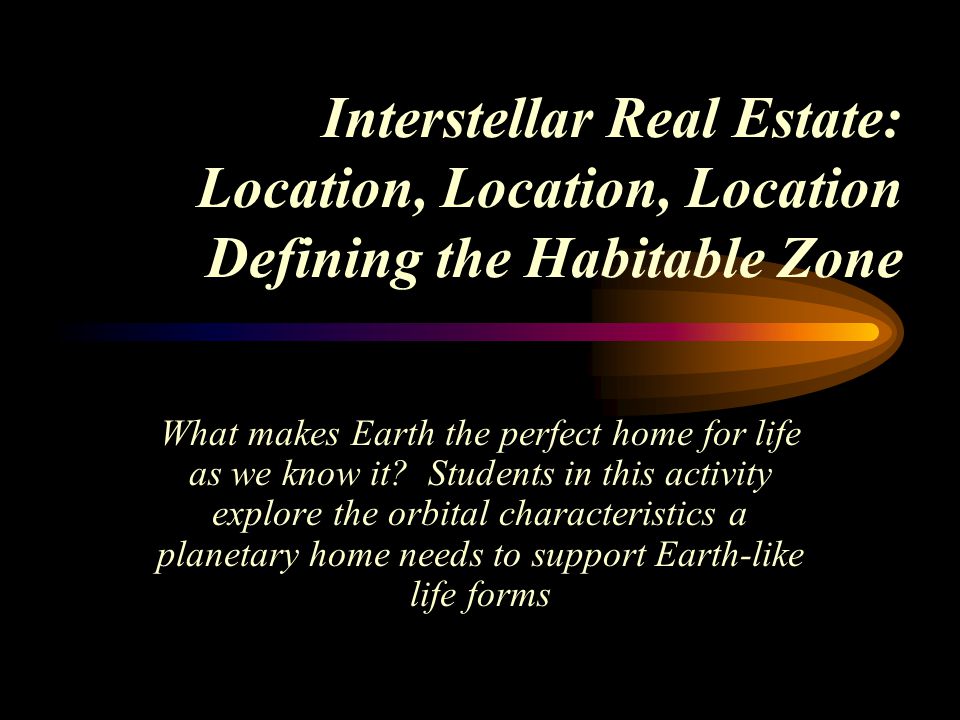 Interstellar Real Estate: Location, Location, Location Defining the Habitable Zone

What makes Earth the perfect home for life as we know it? Students in this activity explore the orbital characteristics a planetary home needs to support Earth-like life forms